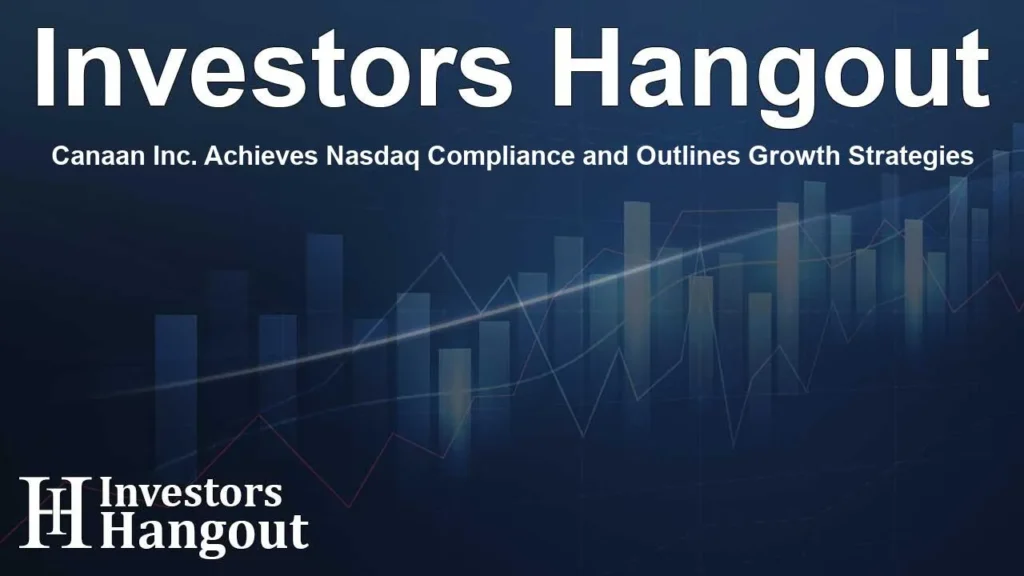 Investors Hangout

Canaan Inc. Achieves Nasdaq Compliance and Outlines Growth Strategies

IH Investors Hangout